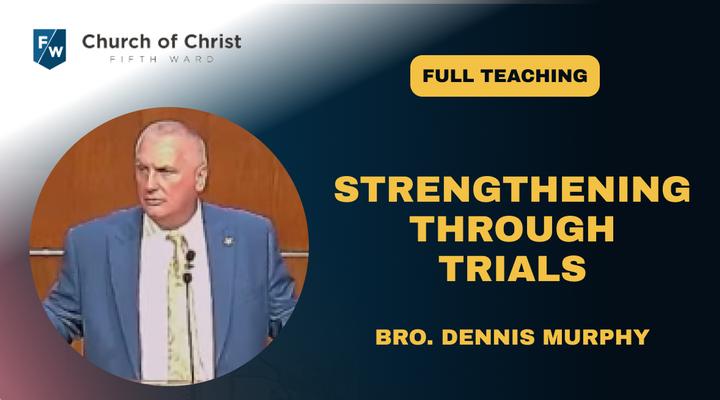 F/W Church of Christ
FIFTH WARD

FULL TEACHING

STRENGTHENING THROUGH TRIALS

BRO. DENNIS MURPHY